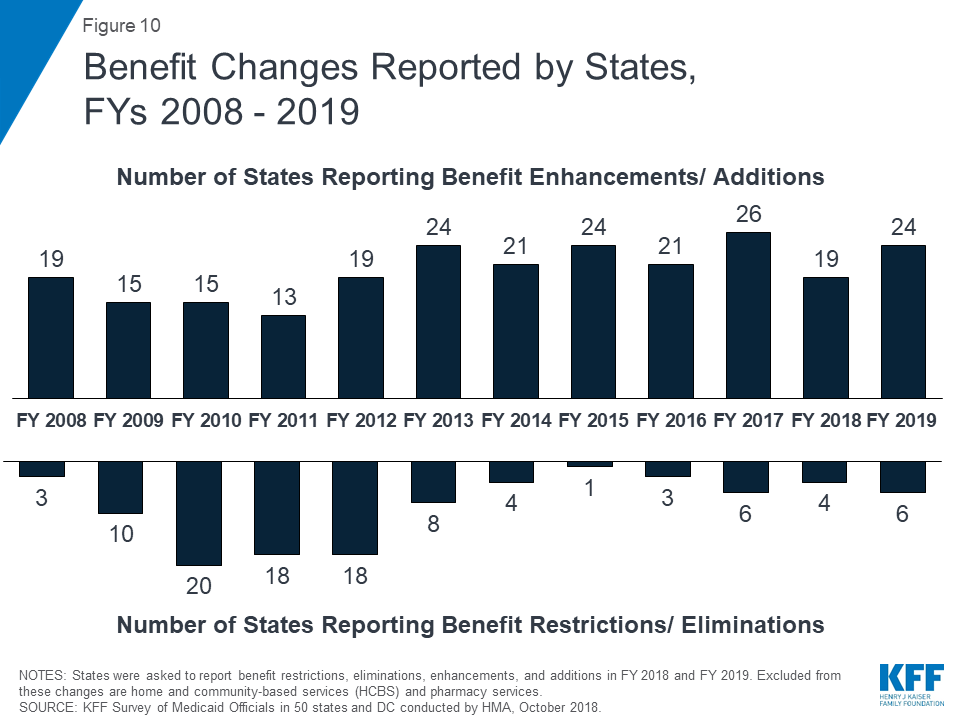 Figure 10

Benefit Changes Reported by States, FYs 2008 - 2019

Number of States Reporting Benefit Enhancements/ Additions

19 15 15 13 19 24 21 24 21 26 19 24

FY 2008 FY 2009 FY 2010 FY 2011 FY 2012 FY 2013 FY 2014 FY 2015 FY 2016 FY 2017 FY 2018 FY 2019

3 10 20 18 18 8 4 1 3 6 4 6

Number of States Reporting Benefit Restrictions/ Eliminations

NOTES: States were asked to report benefit restrictions, eliminations, enhancements, and additions in FY 2018 and FY 2019. Excluded from these changes are home and community-based services (HCBS) and pharmacy services.
SOURCE: KFF Survey of Medicaid Officials in 50 states and DC conducted by HMA, October 2018.

KFF
HENRY J KAISER
FAMILY FOUNDATION